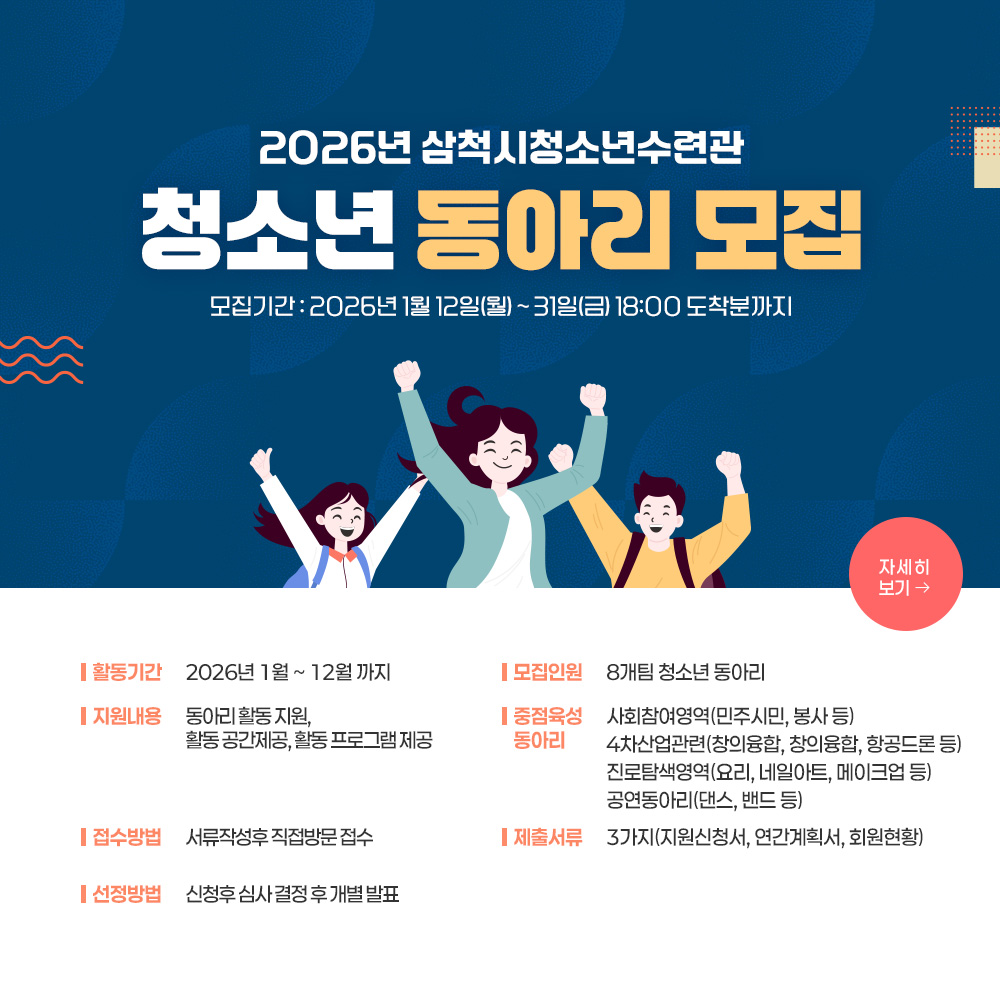 2026년 삼척시청소년수련관

청소년 동아리 모집

모집기간 : 2026년 1월 12일(월) ~ 31일(금) 18:00 도착분까지

자세히 보기 →

활동기간 2026년 1월 ~ 12월 까지

지원내용 동아리 활동 지원, 활동 공간제공, 활동 프로그램 제공

접수방법 서류작성후 직접방문 접수

선정방법 신청후 심사 결정 후 개별 발표

모집인원 8개팀 청소년 동아리

중점육성 동아리 사회참여영역(민주시민, 봉사 등) 4차산업관련(창의융합, 창의융합, 항공드론 등) 진로탐색영역(요리, 네일아트, 메이크업 등) 공연동아리(댄스, 밴드 등)

제출서류 3가지(지원신청서, 연간계획서, 회원현황)